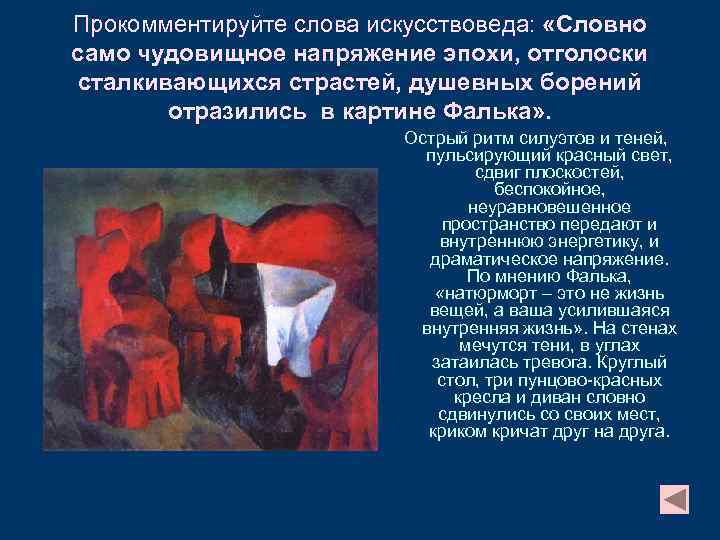 Прокомментируйте слова искусствоведа: «Словно само чудовищное напряжение эпохи, отголоски сталкивающихся страстей, душевных борений отразились в картине Фалька».

Острый ритм силуэтов и теней, пульсирующий красный свет, сдвиг плоскостей, беспокойное, неуравновешенное пространство передают и внутреннюю энергетику, и драматическое напряжение. По мнению Фалька, «натюрморт – это не жизнь вещей, а ваша усилившаяся внутренняя жизнь». На стенах мечутся тени, в углах затаилась тревога. Круглый стол, три пунцово-красных кресла и диван словно сдвинулись со своих мест, криком кричат друг на друга.